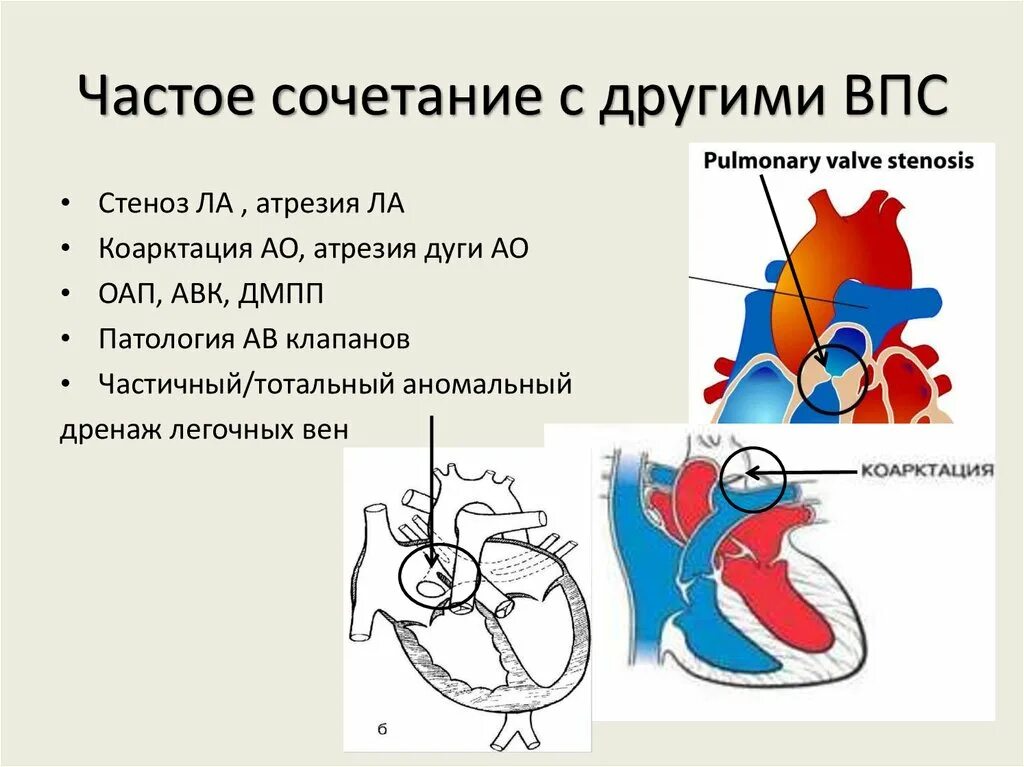 Частое сочетание с другими ВПС

• Стеноз ЛА , атрезия ЛА
• Коарктация АО, атрезия дуги АО
• ОАП, АВК, ДМПП
• Патология АВ клапанов
• Частичный/тотальный аномальный дренаж легочных вен

Pulmonary valve stenosis

КОАРКТАЦИЯ

б